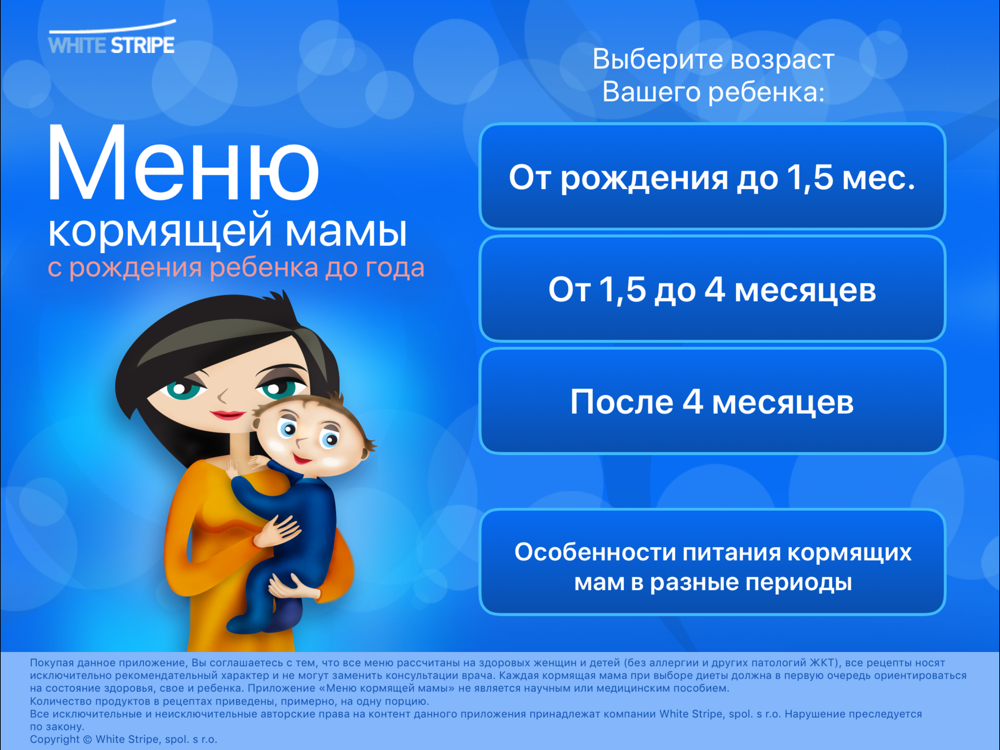 WHITE STRIPE

Меню
кормящей мамы
с рождения ребенка до года

Выберите возраст
Вашего ребенка:

От рождения до 1,5 мес.

От 1,5 до 4 месяцев

После 4 месяцев

Особенности питания кормящих мам в разные периоды

Покупая данное приложение, Вы соглашаетесь с тем, что все меню рассчитаны на здоровых женщин и детей (без аллергии и других патологий ЖКТ), все рецепты носят исключительно рекомендательный характер и не могут заменить консультации врача. Каждая кормящая мама при выборе диеты должна в первую очередь ориентироваться на состояние здоровья, свое и ребенка. Приложение «Меню кормящей мамы» не является научным или медицинским пособием.
Количество продуктов в рецептах приведены, примерно, на одну порцию.
Все исключительные и неисключительные авторские права на контент данного приложения принадлежат компании White Stripe, spol. s r.o. Нарушение преследуется по закону.
Copyright © White Stripe, spol. s r.o.